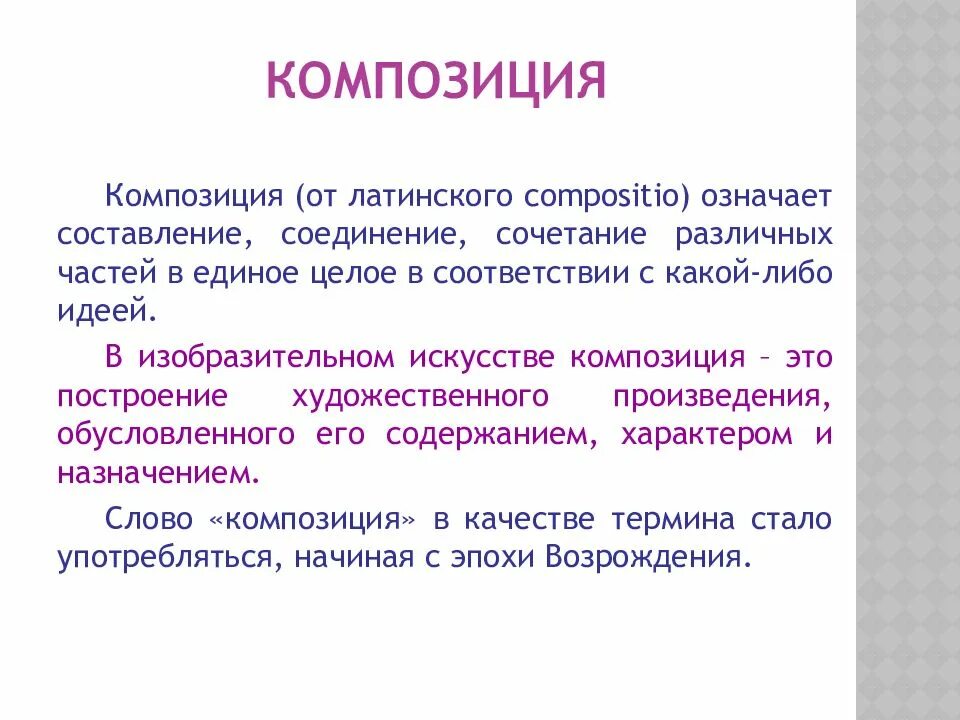 КОМПОЗИЦИЯ

Композиция (от латинского compositio) означает составление, соединение, сочетание различных частей в единое целое в соответствии с какой-либо идеей.

В изобразительном искусстве композиция – это построение художественного произведения, обусловленного его содержанием, характером и назначением.

Слово «композиция» в качестве термина стало употребляться, начиная с эпохи Возрождения.